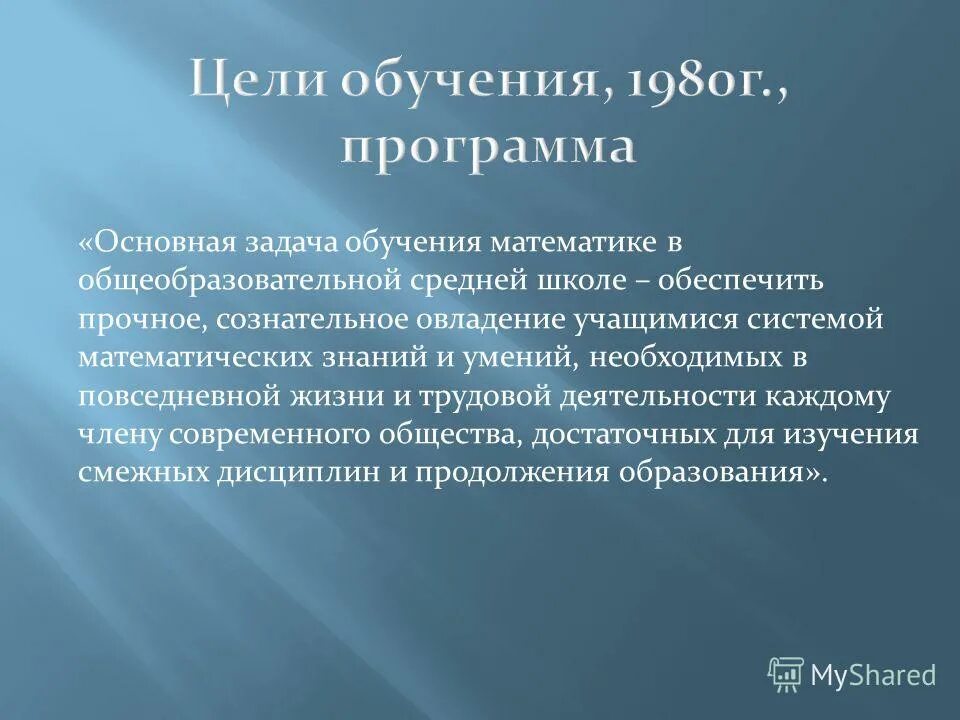 Цели обучения, 1980г., программа

«Основная задача обучения математике в общеобразовательной средней школе – обеспечить прочное, сознательное овладение учащимися системой математических знаний и умений, необходимых в повседневной жизни и трудовой деятельности каждому члену современного общества, достаточных для изучения смежных дисциплин и продолжения образования».

MyShared